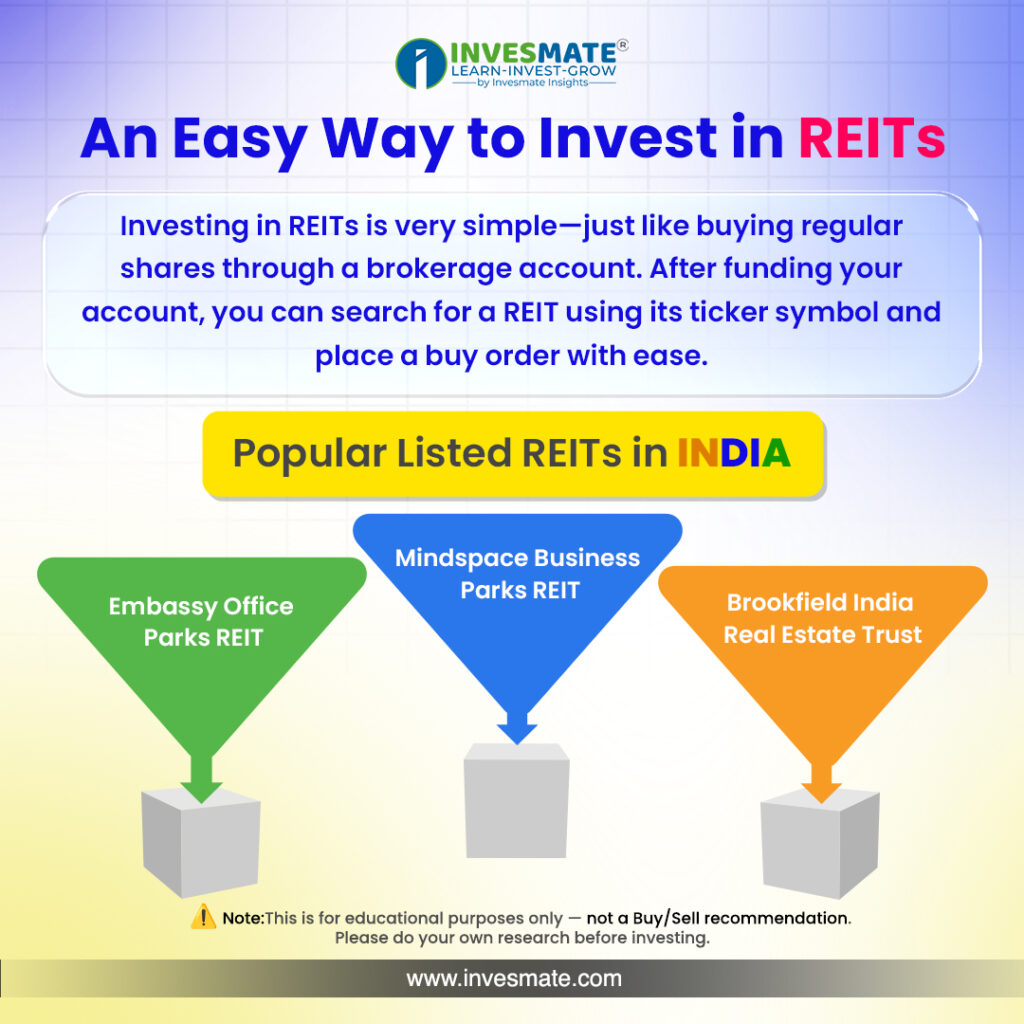 INVESMATE®
LEARN-INVEST-GROW
by Invesmate Insights

An Easy Way to Invest in REITs

Investing in REITs is very simple—just like buying regular shares through a brokerage account. After funding your account, you can search for a REIT using its ticker symbol and place a buy order with ease.

Popular Listed REITs in INDIA

Embassy Office Parks REIT

Mindspace Business Parks REIT

Brookfield India Real Estate Trust

Note:This is for educational purposes only — not a Buy/Sell recommendation. Please do your own research before investing.

www.invesmate.com